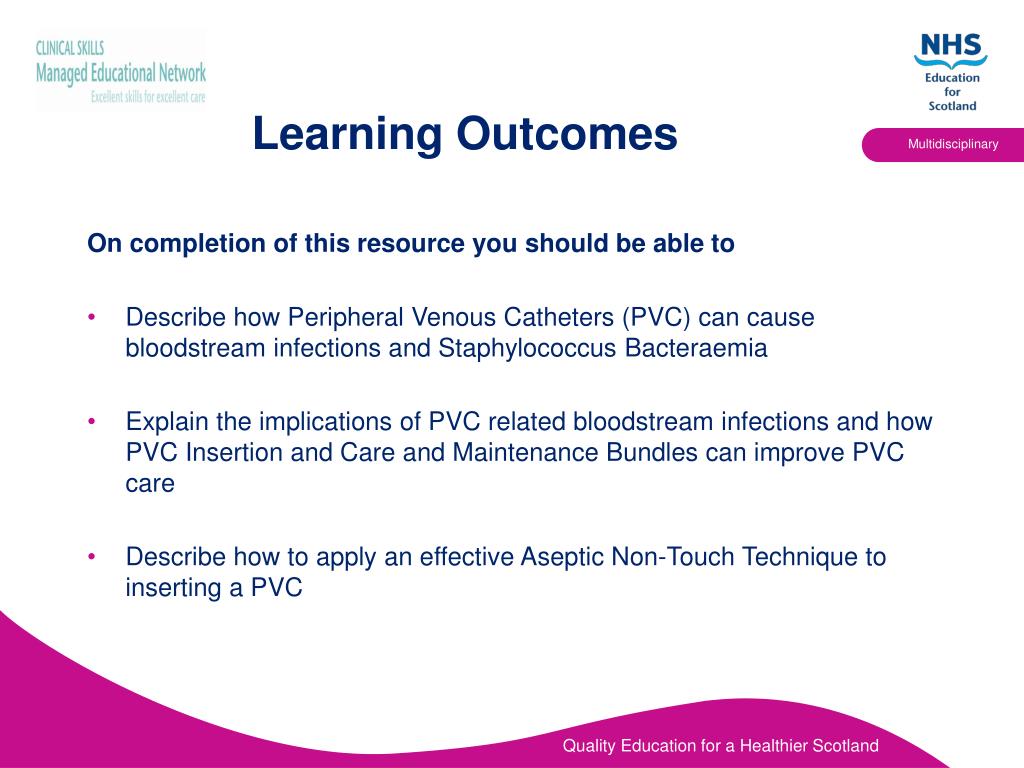 CLINICAL SKILLS
Managed Educational Network
Excellent skills for excellent care

NHS
Education for Scotland

Learning Outcomes

Multidisciplinary

On completion of this resource you should be able to

• Describe how Peripheral Venous Catheters (PVC) can cause bloodstream infections and Staphylococcus Bacteraemia

• Explain the implications of PVC related bloodstream infections and how PVC Insertion and Care and Maintenance Bundles can improve PVC care

• Describe how to apply an effective Aseptic Non-Touch Technique to inserting a PVC

Quality Education for a Healthier Scotland